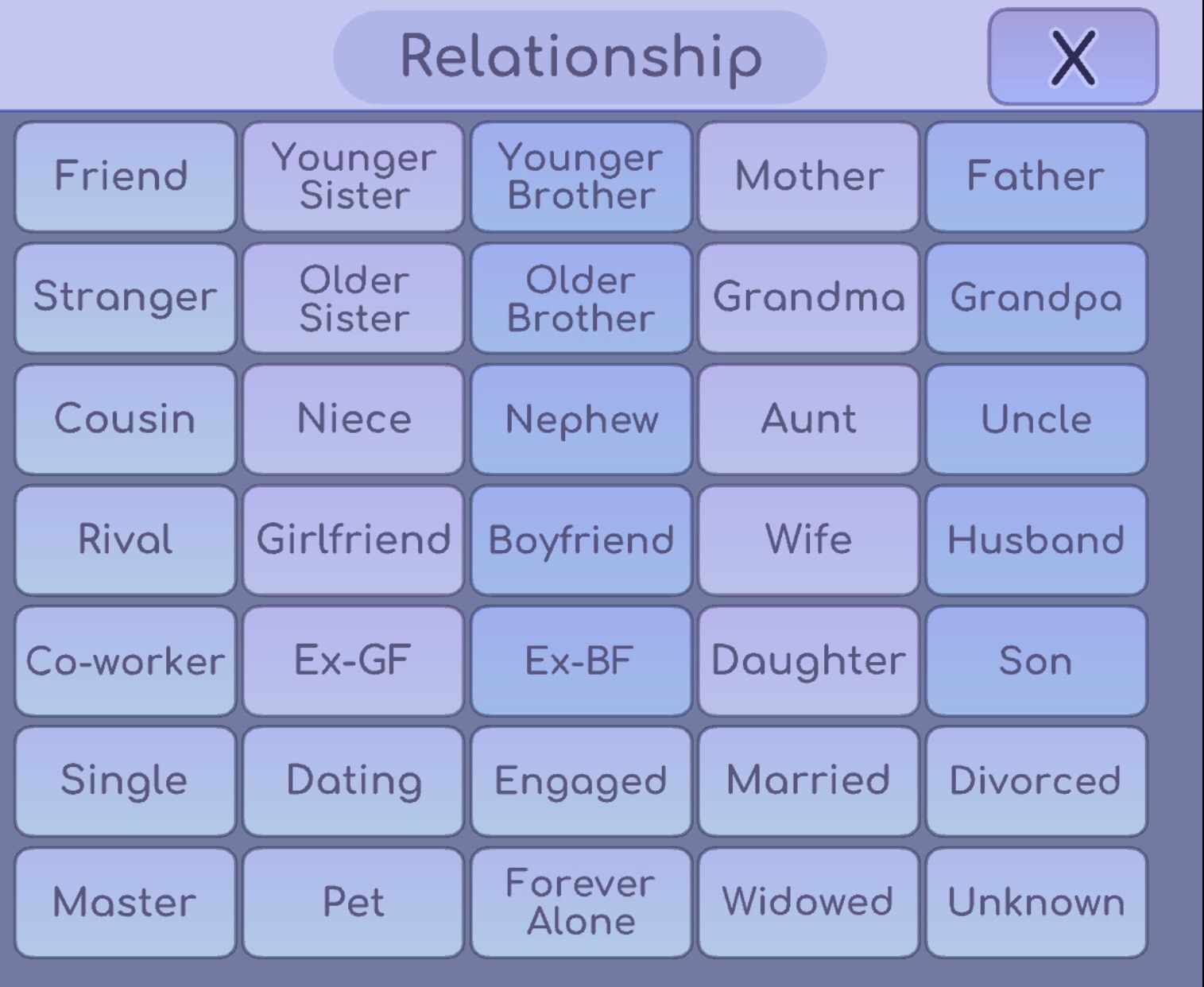 Relationship

X

Friend
Younger Sister
Younger Brother
Mother
Father

Stranger
Older Sister
Older Brother
Grandma
Grandpa

Cousin
Niece
Nephew
Aunt
Uncle

Rival
Girlfriend
Boyfriend
Wife
Husband

Co-worker
Ex-GF
Ex-BF
Daughter
Son

Single
Dating
Engaged
Married
Divorced

Master
Pet
Forever Alone
Widowed
Unknown